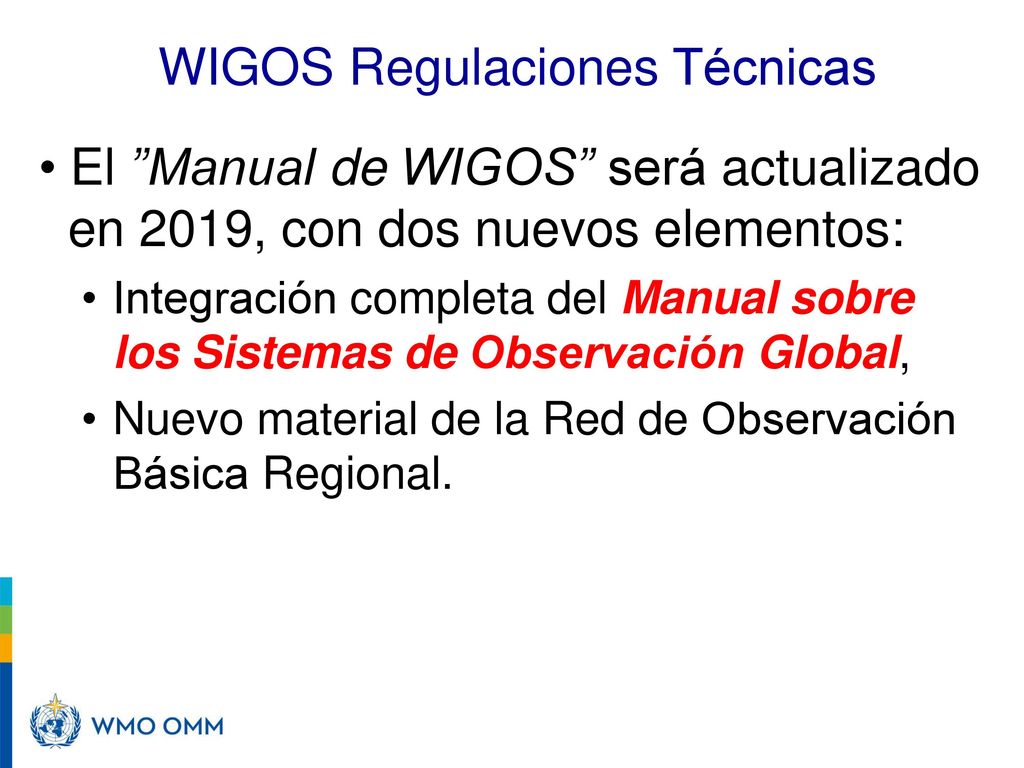 WIGOS Regulaciones Técnicas

• El ”Manual de WIGOS” será actualizado en 2019, con dos nuevos elementos:

• Integración completa del Manual sobre los Sistemas de Observación Global,

• Nuevo material de la Red de Observación Básica Regional.

WMO OMM